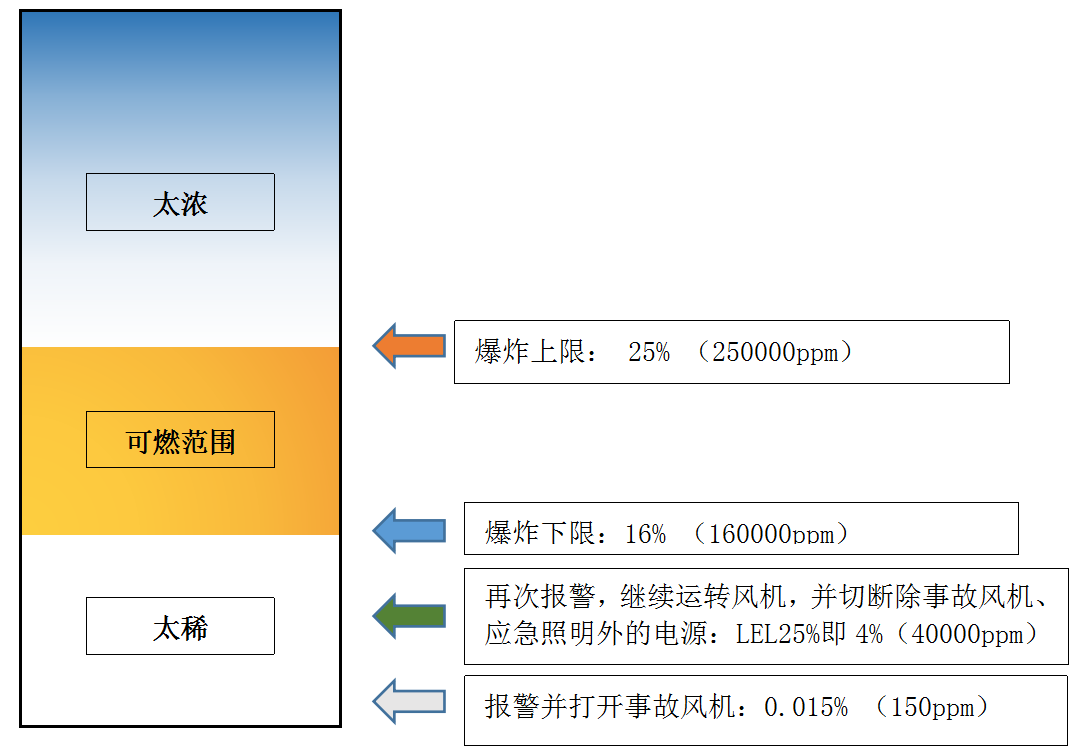 太浓

可燃范围

太稀

爆炸上限： 25% （250000ppm）

爆炸下限：16% （160000ppm）

再次报警，继续运转风机，并切断除事故风机、应急照明外的电源：LEL25%即 4%（40000ppm）

报警并打开事故风机：0.015% （150ppm）